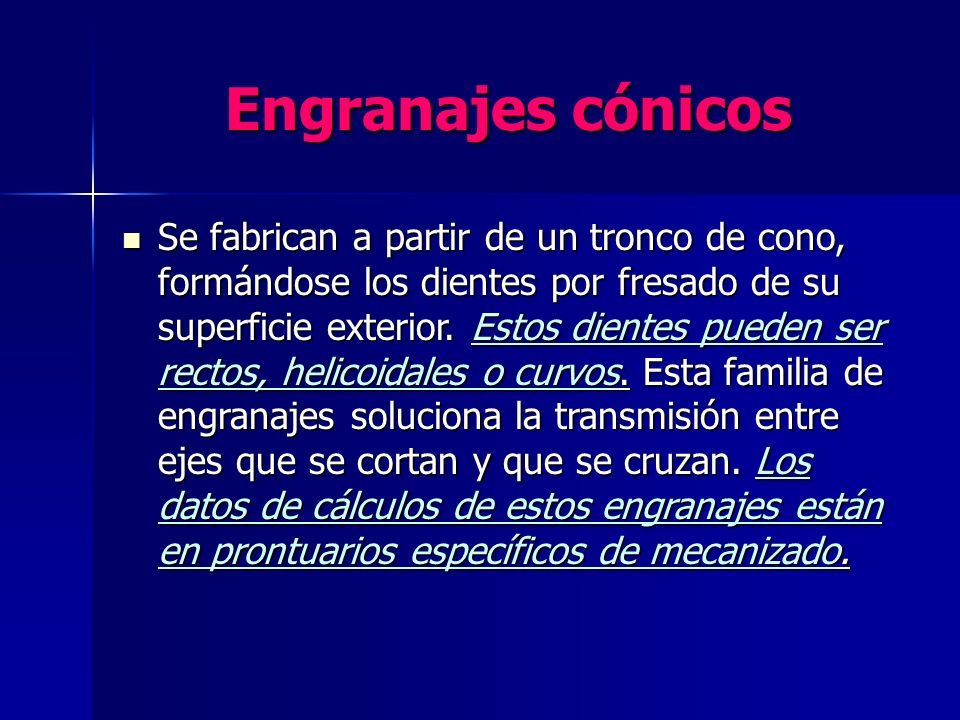 Engranajes cónicos

Se fabrican a partir de un tronco de cono, formándose los dientes por fresado de su superficie exterior. Estos dientes pueden ser rectos, helicoidales o curvos. Esta familia de engranajes soluciona la transmisión entre ejes que se cortan y que se cruzan. Los datos de cálculos de estos engranajes están en prontuarios específicos de mecanizado.